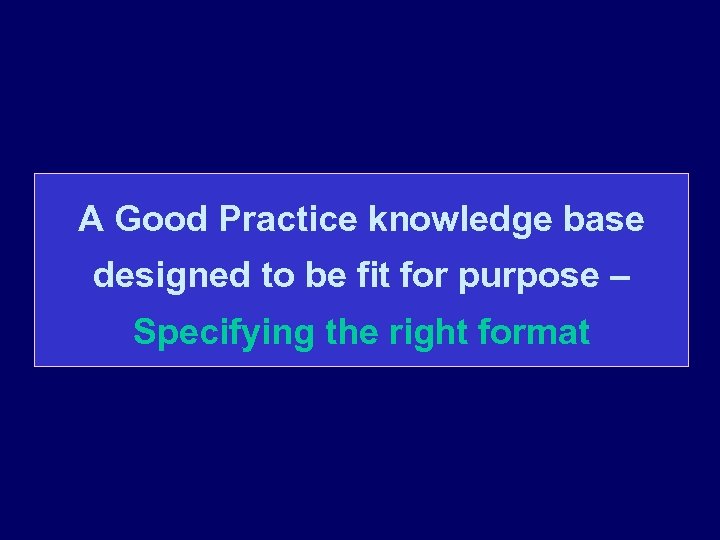 A Good Practice knowledge base designed to be fit for purpose –

Specifying the right format